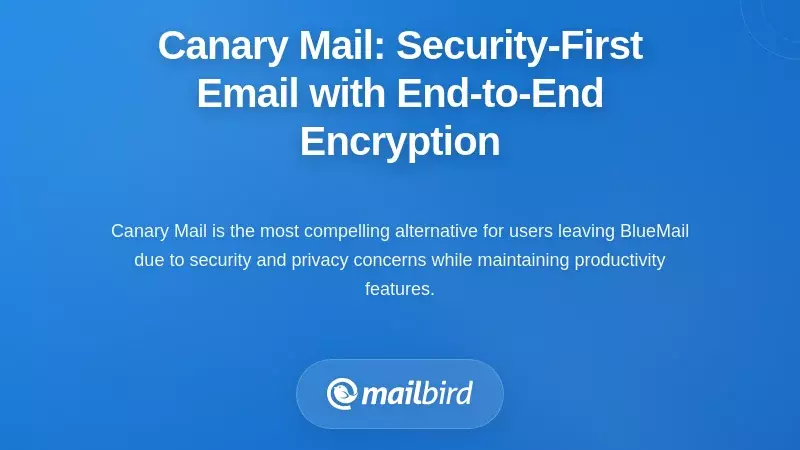 Canary Mail: Security-First Email with End-to-End Encryption

Canary Mail is the most compelling alternative for users leaving BlueMail due to security and privacy concerns while maintaining productivity features.

mailbird